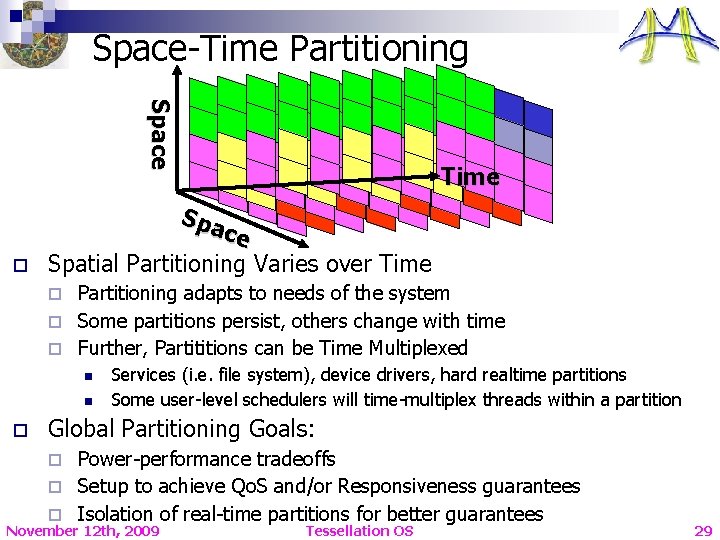 Space-Time Partitioning

Space

Time

Space

Spatial Partitioning Varies over Time

Partitioning adapts to needs of the system

Some partitions persist, others change with time

Further, Partititions can be Time Multiplexed

Services (i.e. file system), device drivers, hard realtime partitions

Some user-level schedulers will time-multiplex threads within a partition

Global Partitioning Goals:

Power-performance tradeoffs

Setup to achieve QoS and/or Responsiveness guarantees

Isolation of real-time partitions for better guarantees

November 12th, 2009 Tessellation OS 29